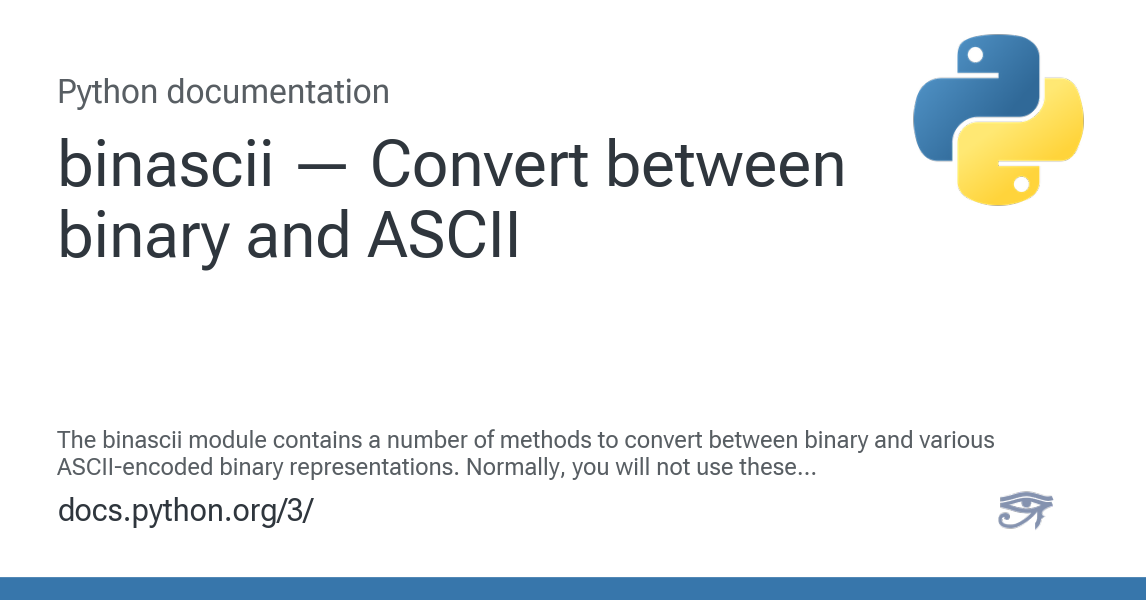 Python documentation

binascii — Convert between binary and ASCII

The binascii module contains a number of methods to convert between binary and various ASCII-encoded binary representations. Normally, you will not use these...

docs.python.org/3/